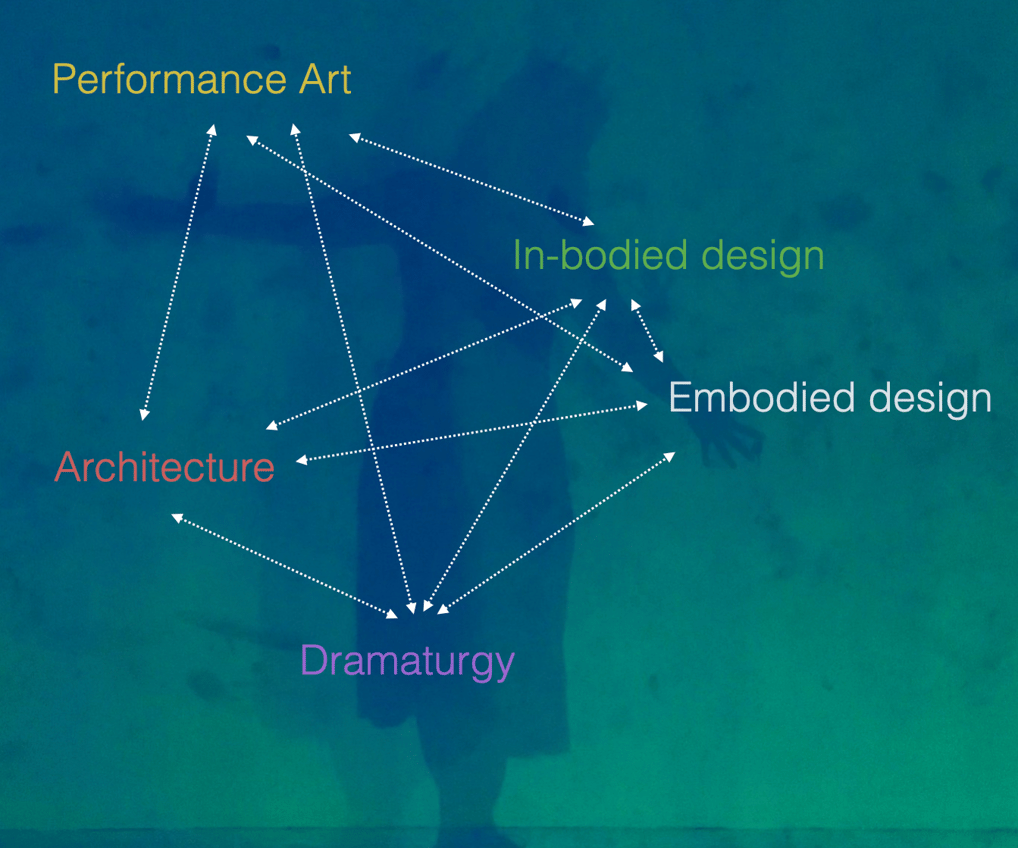 Performance Art

In-bodied design

Embodied design

Architecture

Dramaturgy